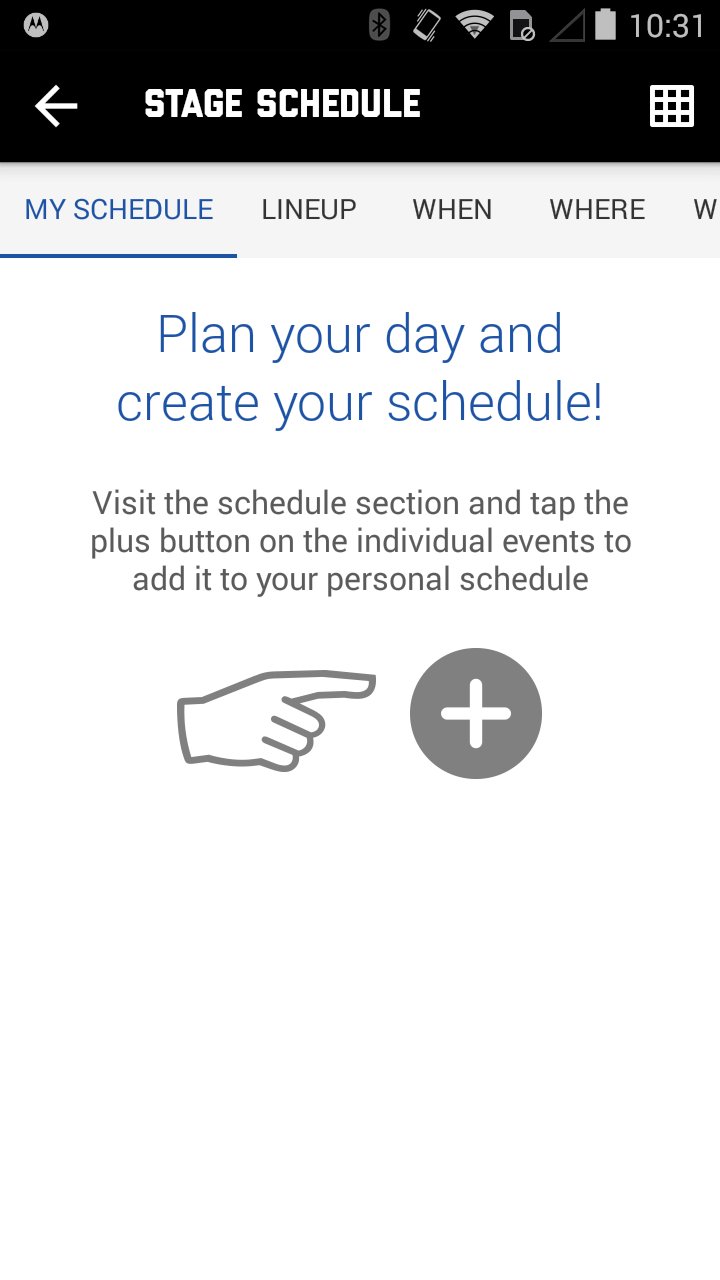 10:31

STAGE SCHEDULE

MY SCHEDULE LINEUP WHEN WHERE W

Plan your day and create your schedule!

Visit the schedule section and tap the plus button on the individual events to add it to your personal schedule